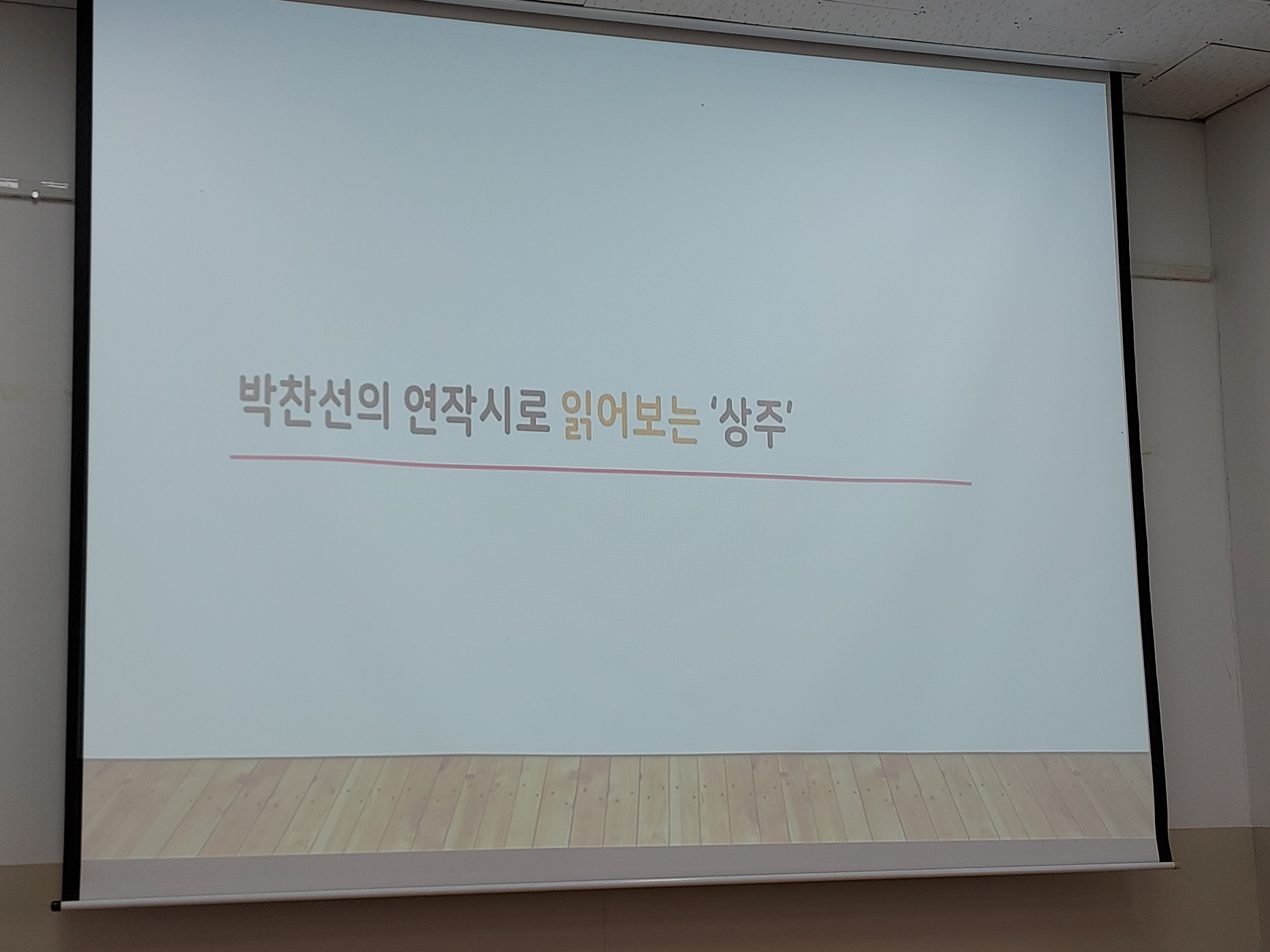 박찬선의 연작시로 읽어보는 '상주'